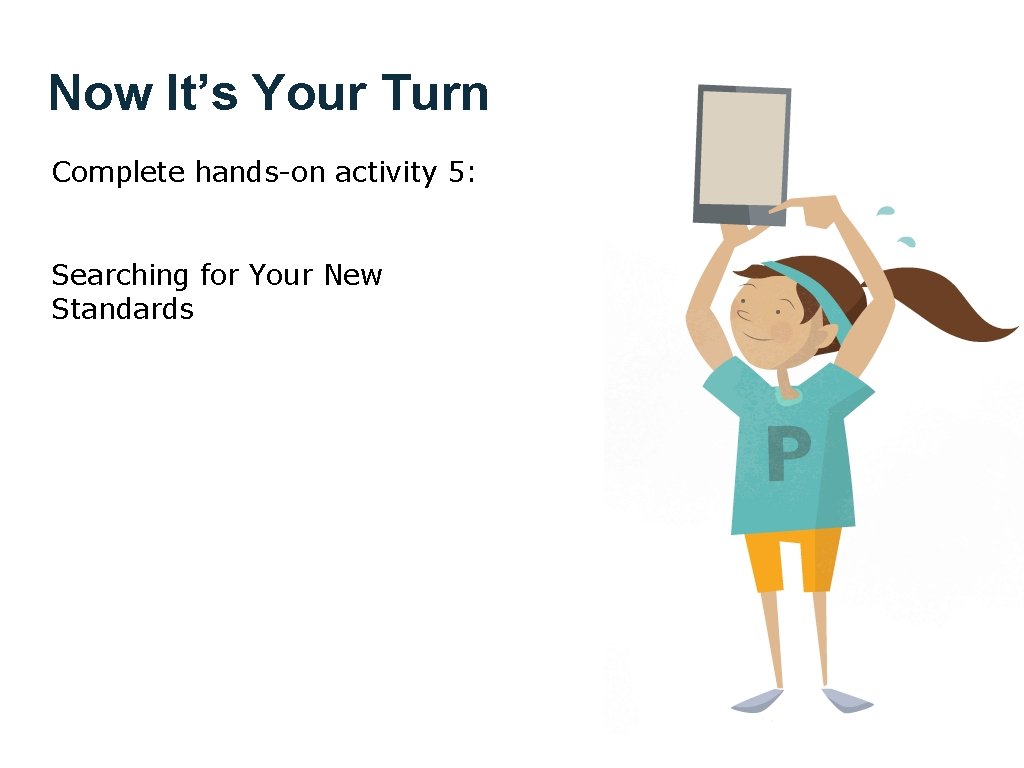 Now It’s Your Turn

Complete hands-on activity 5:

Searching for Your New Standards

P